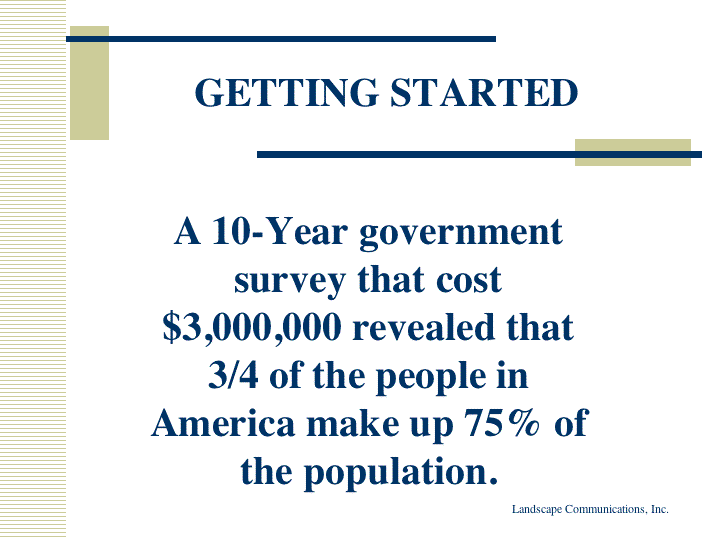 GETTING STARTED

A 10-Year government survey that cost \$3,000,000 revealed that 3/4 of the people in America make up 75% of the population.

Landscape Communications, Inc.